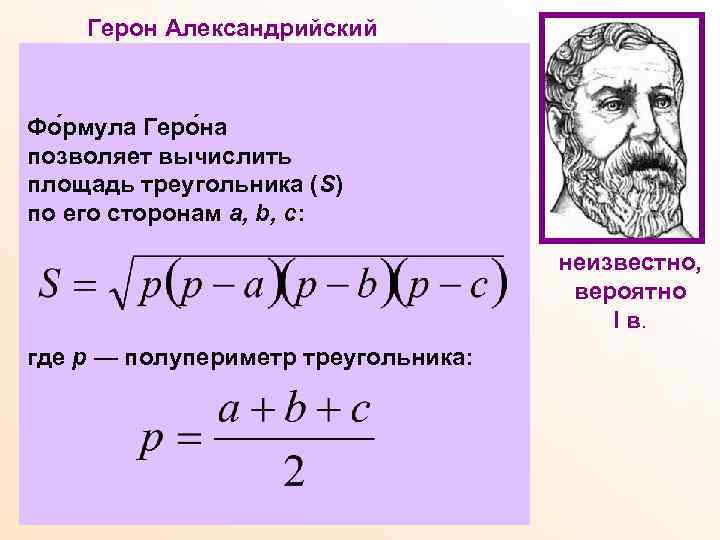 Герон Александрийский

Фо́рмула Геро́на позволяет вычислить площадь треугольника (S) по его сторонам a, b, c:

$S = \sqrt{p(p-a)(p-b)(p-c)}$

где p — полупериметр треугольника:

$p = \frac{a+b+c}{2}$

неизвестно, вероятно I в.